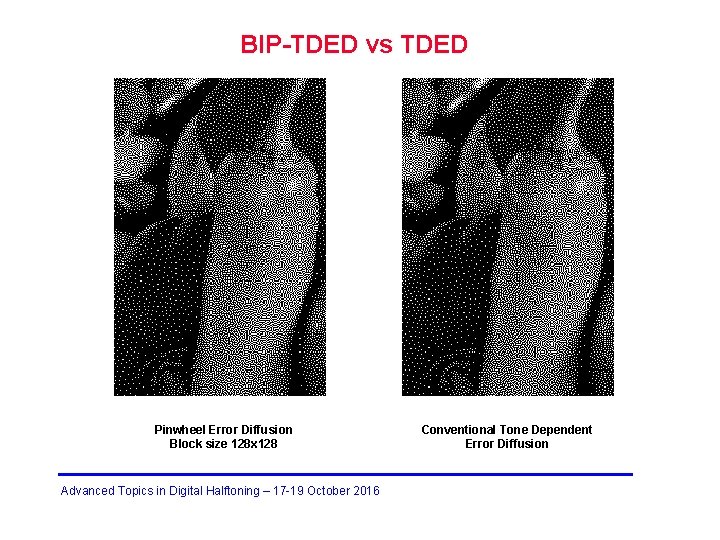 BIP-TDED vs TDED

Pinwheel Error Diffusion
Block size 128x128

Conventional Tone Dependent
Error Diffusion

Advanced Topics in Digital Halftoning – 17-19 October 2016